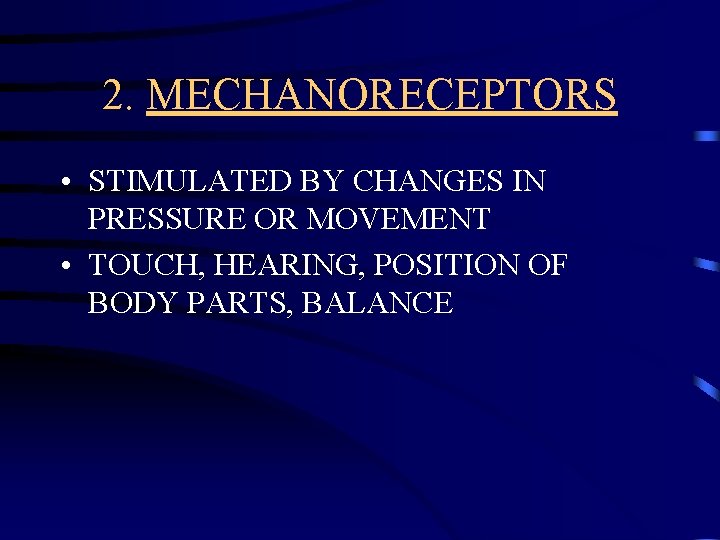 2. MECHANORECEPTORS

• STIMULATED BY CHANGES IN PRESSURE OR MOVEMENT
• TOUCH, HEARING, POSITION OF BODY PARTS, BALANCE